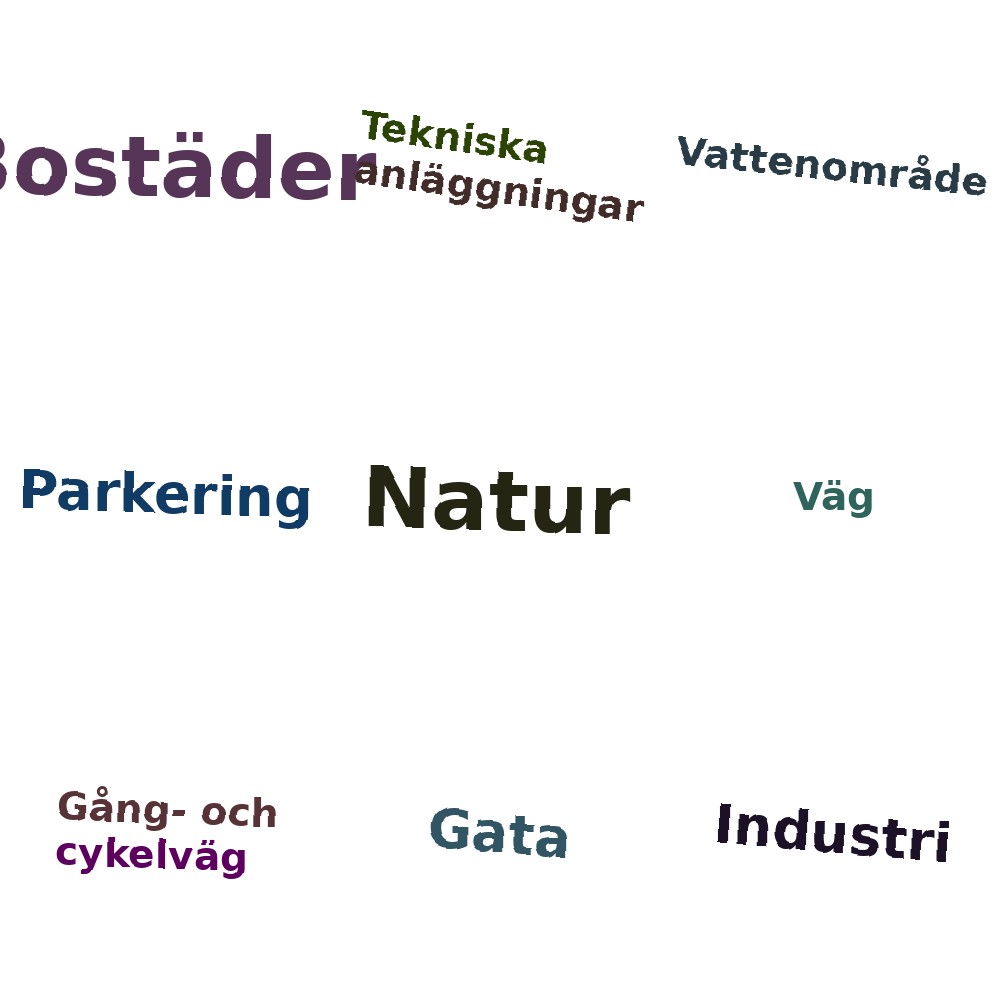 Bostäder

Tekniska anläggningar

Vattenområde

Parkering

Natur

Väg

Gång- och cykelväg

Gata

Industri